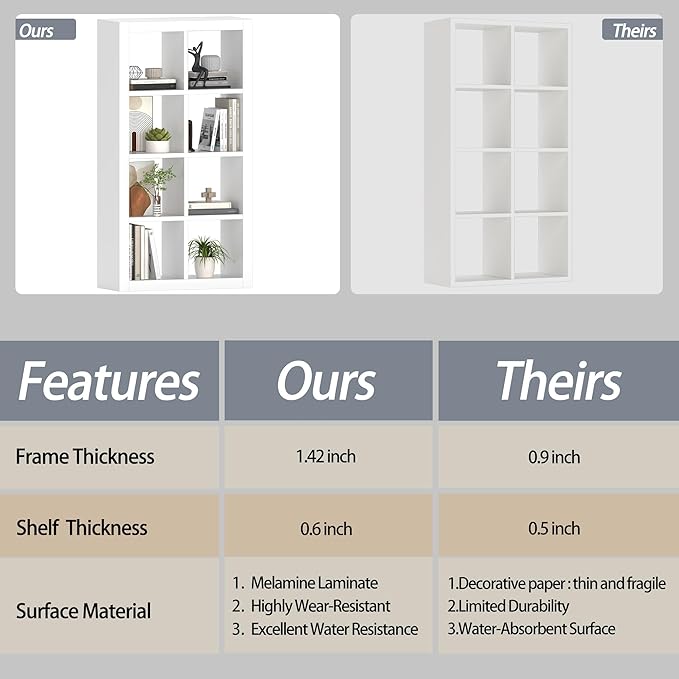 Ours

Theirs

| Features | Ours | Theirs |
|---|---|---|
| Frame Thickness | 1.42 inch | 0.9 inch |
| Shelf Thickness | 0.6 inch | 0.5 inch |
| Surface Material | 1. Melamine Laminate 2. Highly Wear-Resistant 3. Excellent Water Resistance | 1.Decorative paper : thin and fragile 2.Limited Durability 3.Water-Absorbent Surface |